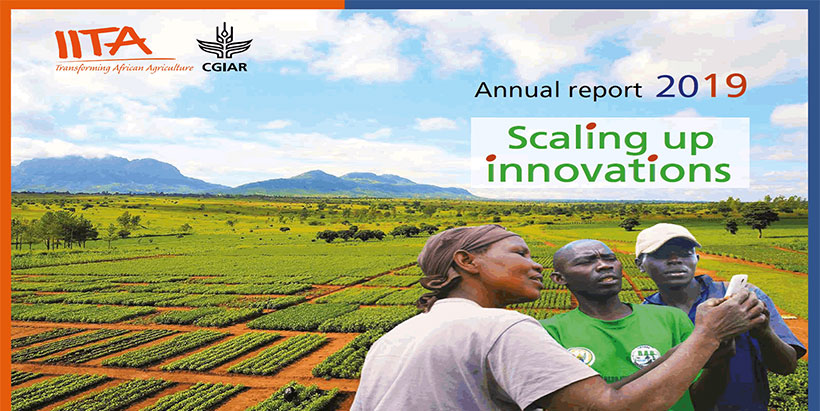 IITA
Transforming African Agriculture

CGIAR

Annual report 2019

Scaling up innovations